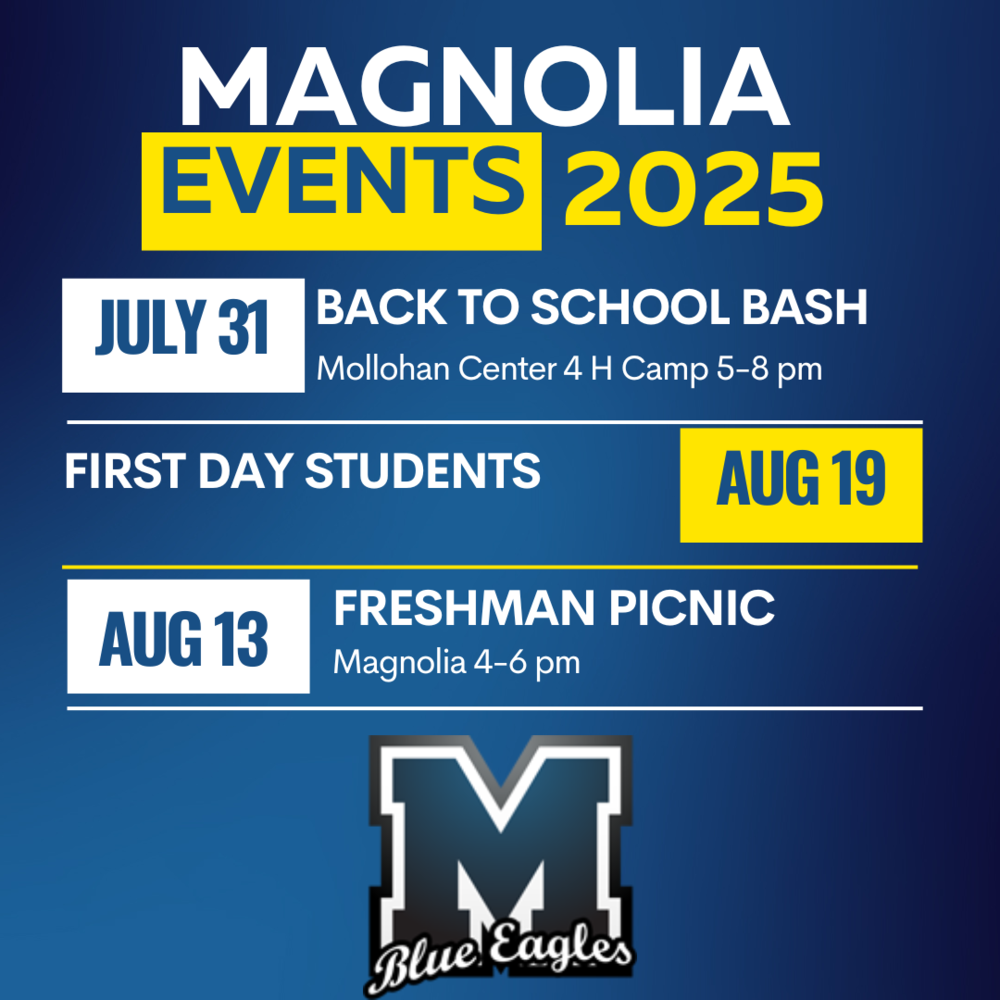 MAGNOLIA
EVENTS 2025

JULY 31
BACK TO SCHOOL BASH
Mollohan Center 4 H Camp 5-8 pm

FIRST DAY STUDENTS
AUG 19

AUG 13
FRESHMAN PICNIC
Magnolia 4-6 pm

M
Blue Eagles